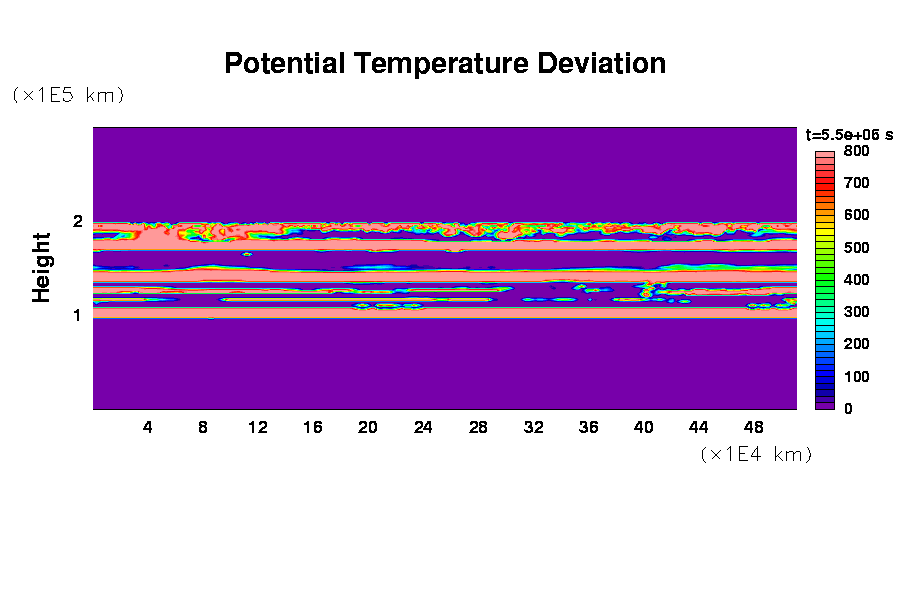 Potential Temperature Deviation

(×1E5 km)

t=5.5e+06 s

800
700
600
500
400
300
200
100
0

Height

2
1

4 8 12 16 20 24 28 32 36 40 44 48

(×1E4 km)